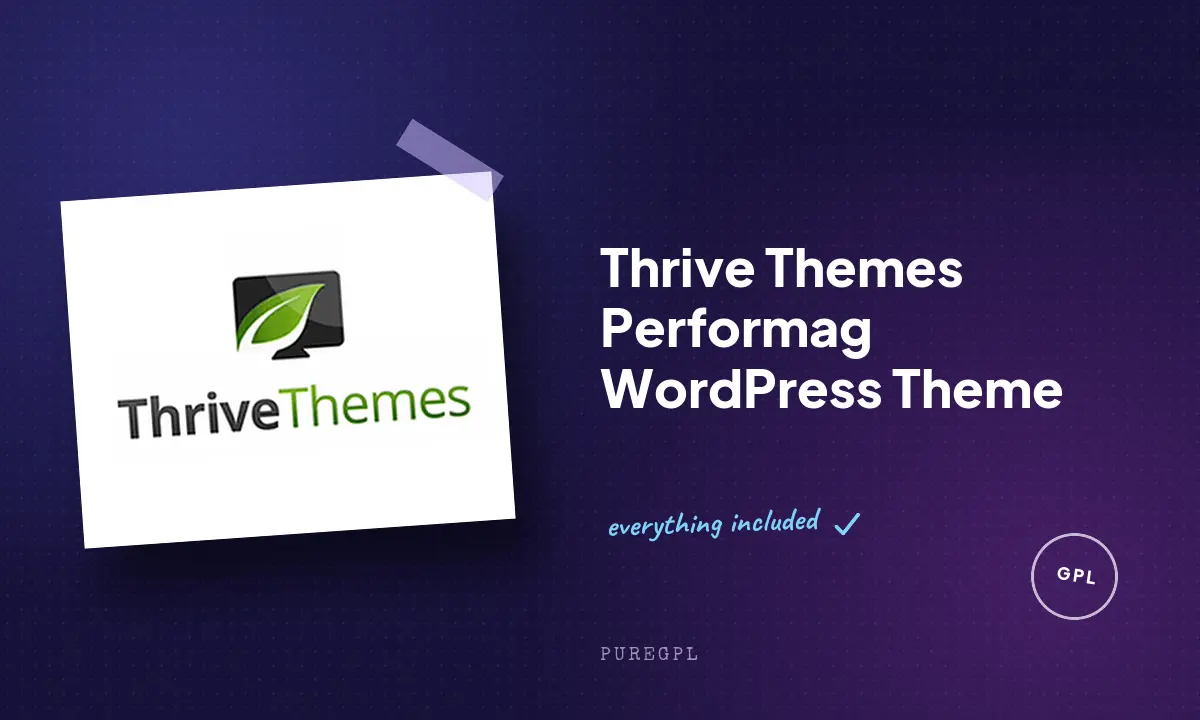 ThriveThemes

Thrive Themes Performag WordPress Theme

everything included ✓

GPL

PUREGPL